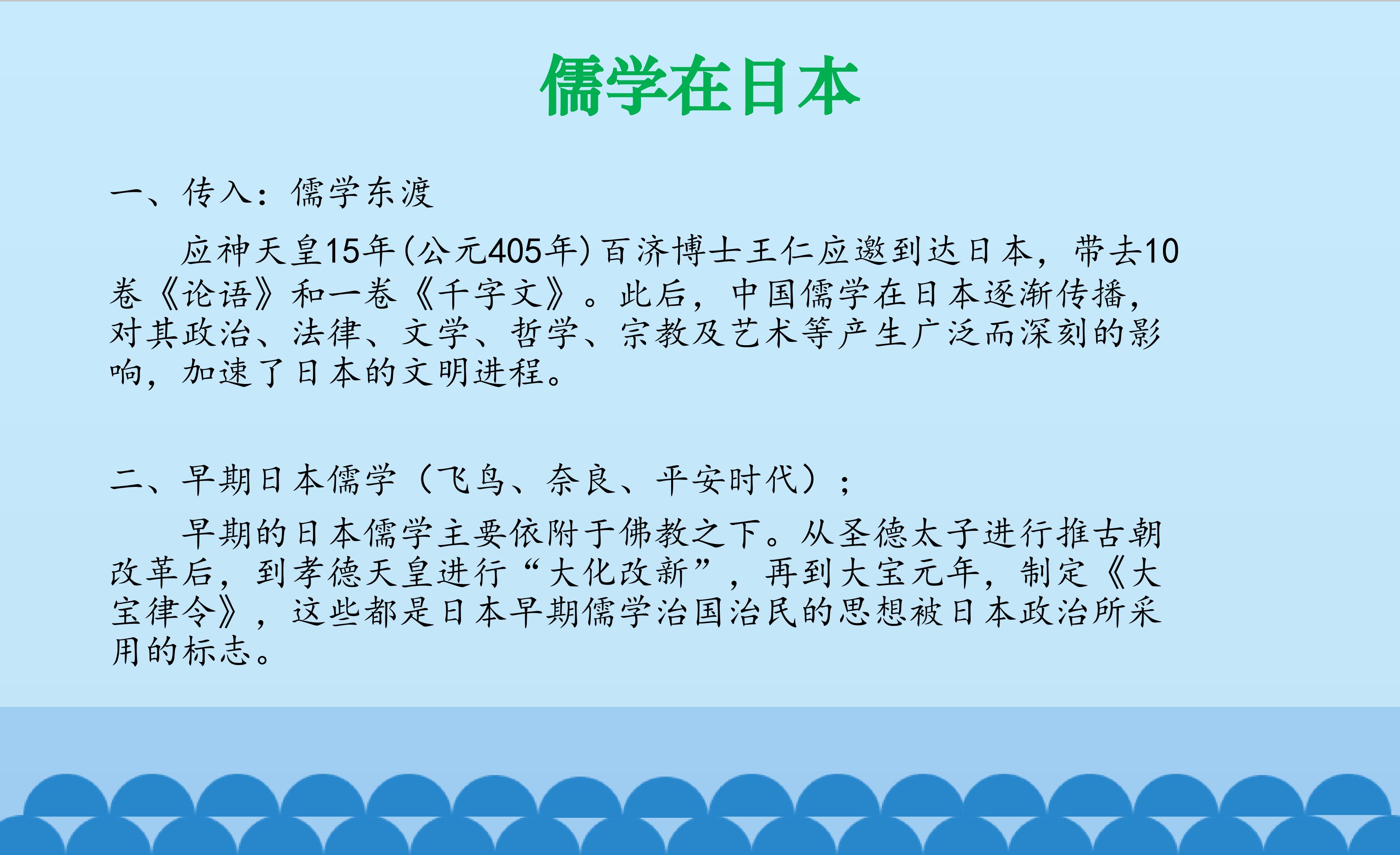 儒学在日本

一、传入：儒学东渡

应神天皇15年(公元405年)百济博士王仁应邀到达日本，带去10卷《论语》和一卷《千字文》。此后，中国儒学在日本逐渐传播，对其政治、法律、文学、哲学、宗教及艺术等产生广泛而深刻的影响，加速了日本的文明进程。

二、早期日本儒学（飞鸟、奈良、平安时代）；

早期的日本儒学主要依附于佛教之下。从圣德太子进行推古朝改革后，到孝德天皇进行“大化改新”，再到大宝元年，制定《大宝律令》，这些都是日本早期儒学治国治民的思想被日本政治所采用的标志。